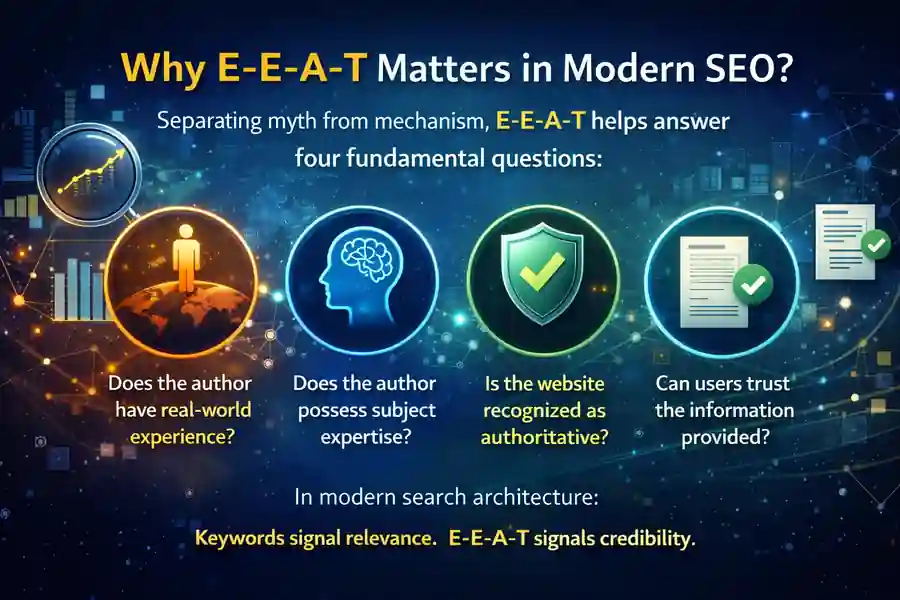 Why E-E-A-T Matters in Modern SEO?

Separating myth from mechanism, E-E-A-T helps answer four fundamental questions:

Does the author have real-world experience?

Does the author possess subject expertise?

Is the website recognized as authoritative?

Can users trust the information provided?

In modern search architecture:

Keywords signal relevance. E-E-A-T signals credibility.